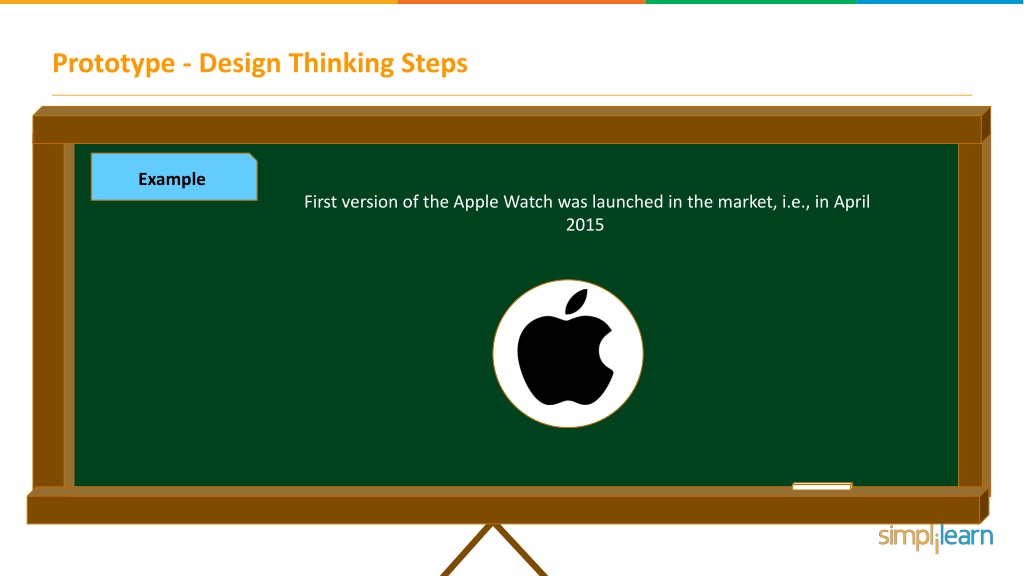 Prototype - Design Thinking Steps

Example

First version of the Apple Watch was launched in the market, i.e., in April 2015

simplilearn